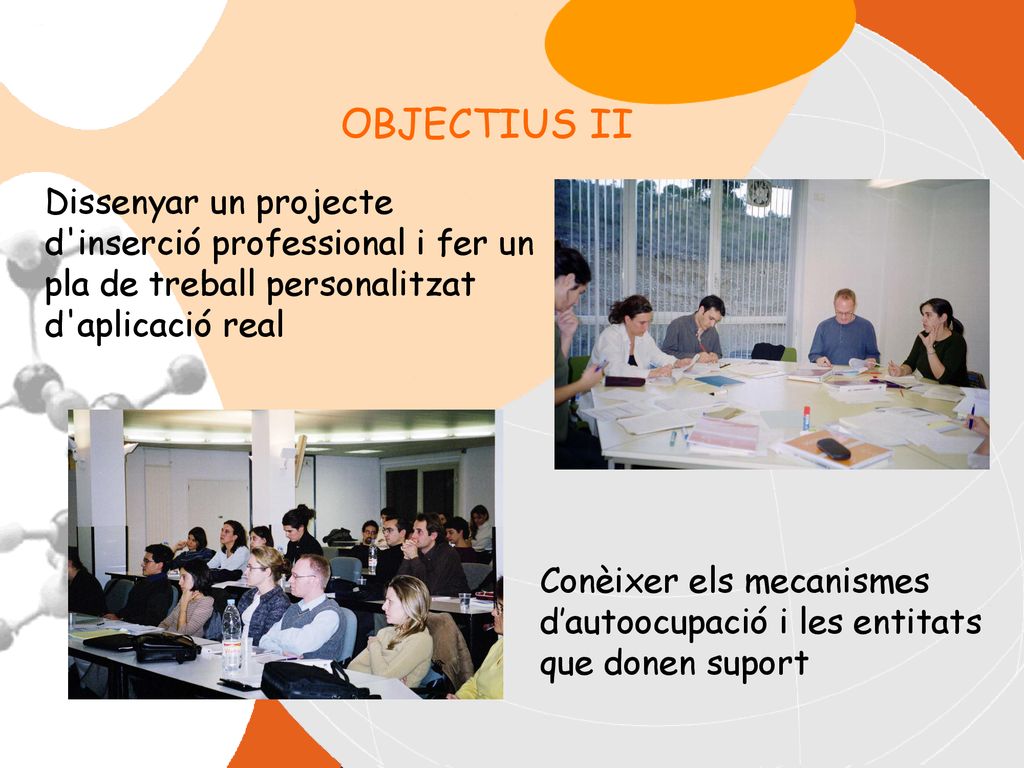 OBJECTIUS II

Dissenyar un projecte d'inserció professional i fer un pla de treball personalitzat d'aplicació real

Conèixer els mecanismes d’autoocupació i les entitats que donen suport